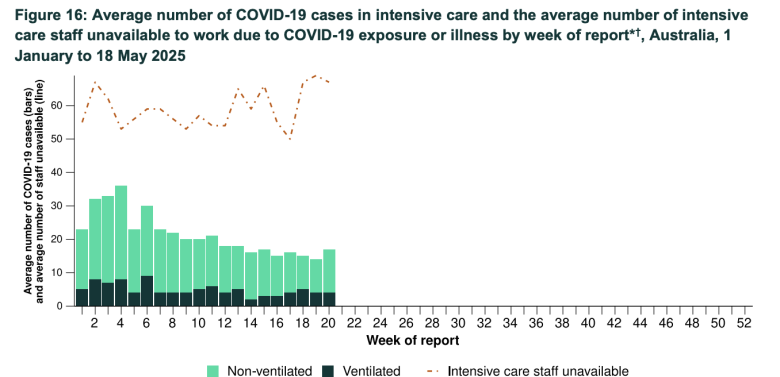 Figure 16: Average number of COVID-19 cases in intensive care and the average number of intensive care staff unavailable to work due to COVID-19 exposure or illness by week of report*†, Australia, 1 January to 18 May 2025

Average number of COVID-19 cases (bars) and average number of staff unavailable (line)

60
50
40
30
20
10
0

2 4 6 8 10 12 14 16 18 20 22 24 26 28 30 32 34 36 38 40 42 44 46 48 50 52

Week of report

Non-ventilated Ventilated Intensive care staff unavailable